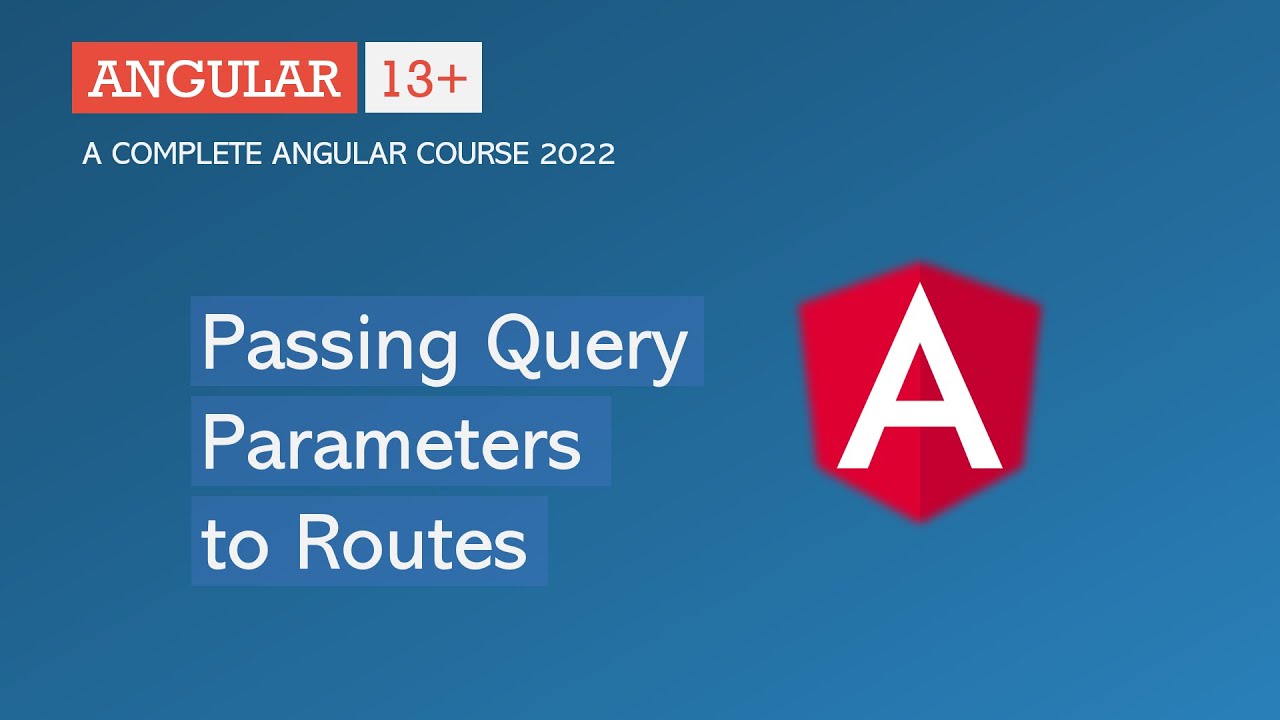 ANGULAR 13+

A COMPLETE ANGULAR COURSE 2022

Passing Query Parameters to Routes

A